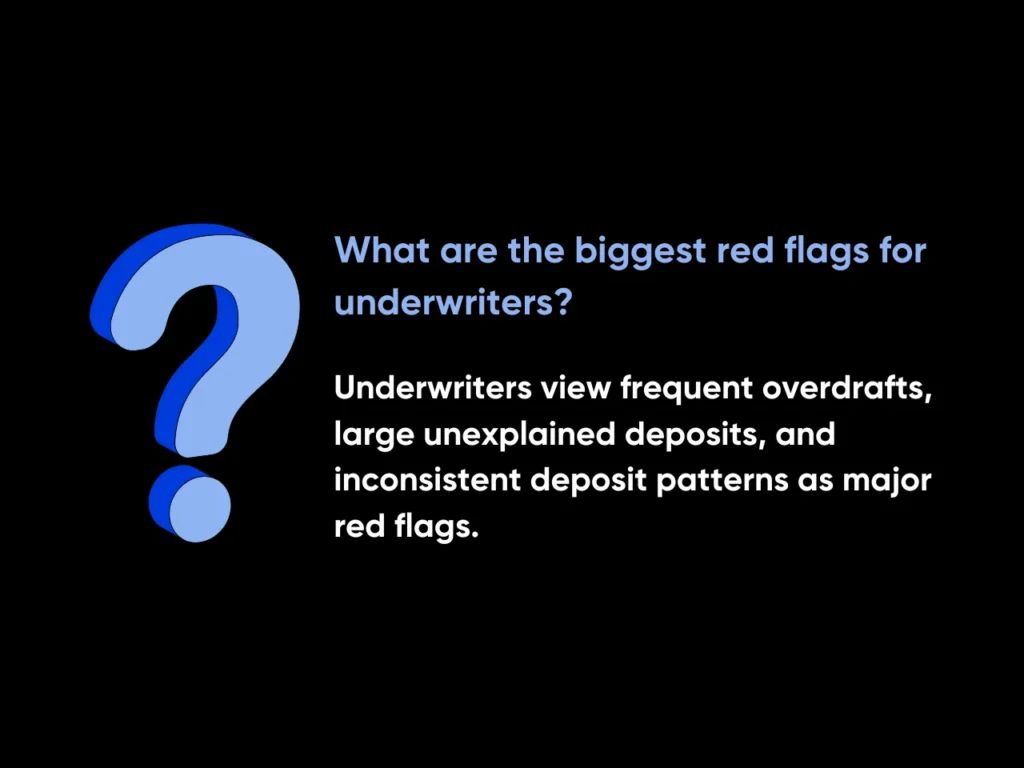 What are the biggest red flags for underwriters?

Underwriters view frequent overdrafts, large unexplained deposits, and inconsistent deposit patterns as major red flags.